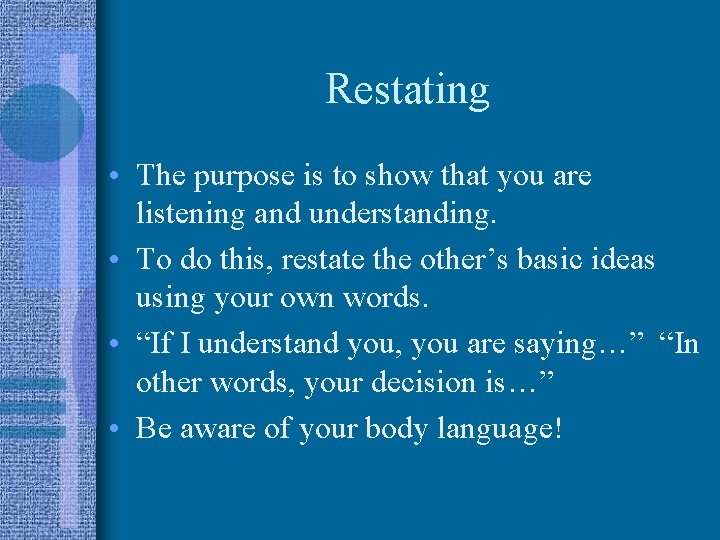 Restating

• The purpose is to show that you are listening and understanding.
• To do this, restate the other’s basic ideas using your own words.
• “If I understand you, you are saying…” “In other words, your decision is…”
• Be aware of your body language!